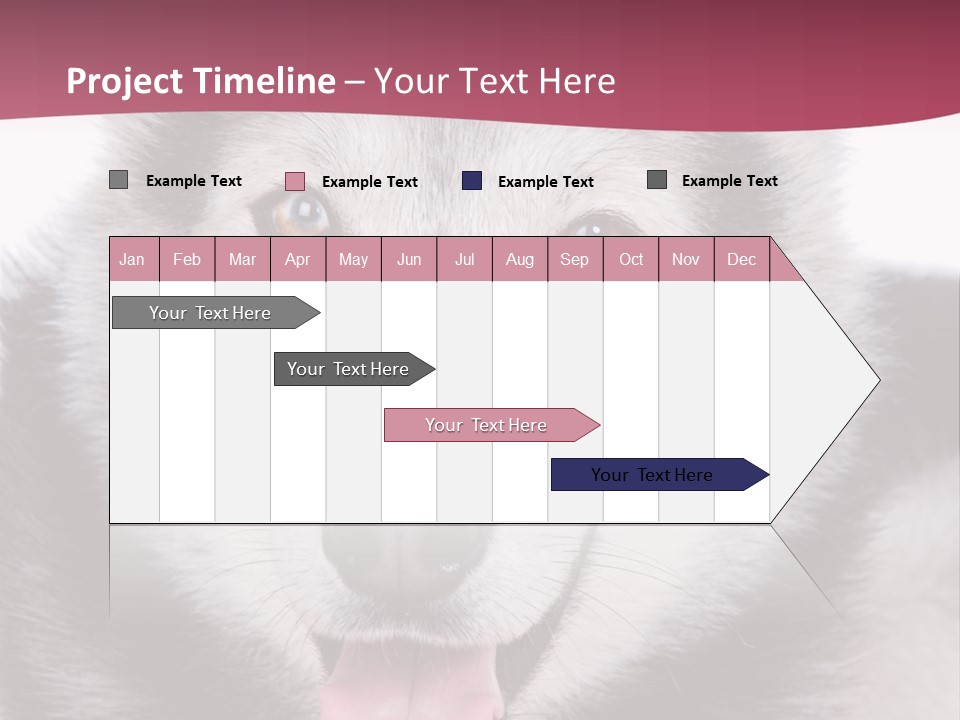 Project Timeline – Your Text Here

Example Text
Example Text
Example Text
Example Text

| Jan | Feb | Mar | Apr | May | Jun | Jul | Aug | Sep | Oct | Nov | Dec |
|---|---|---|---|---|---|---|---|---|---|---|---|

Your Text Here
Your Text Here
Your Text Here
Your Text Here